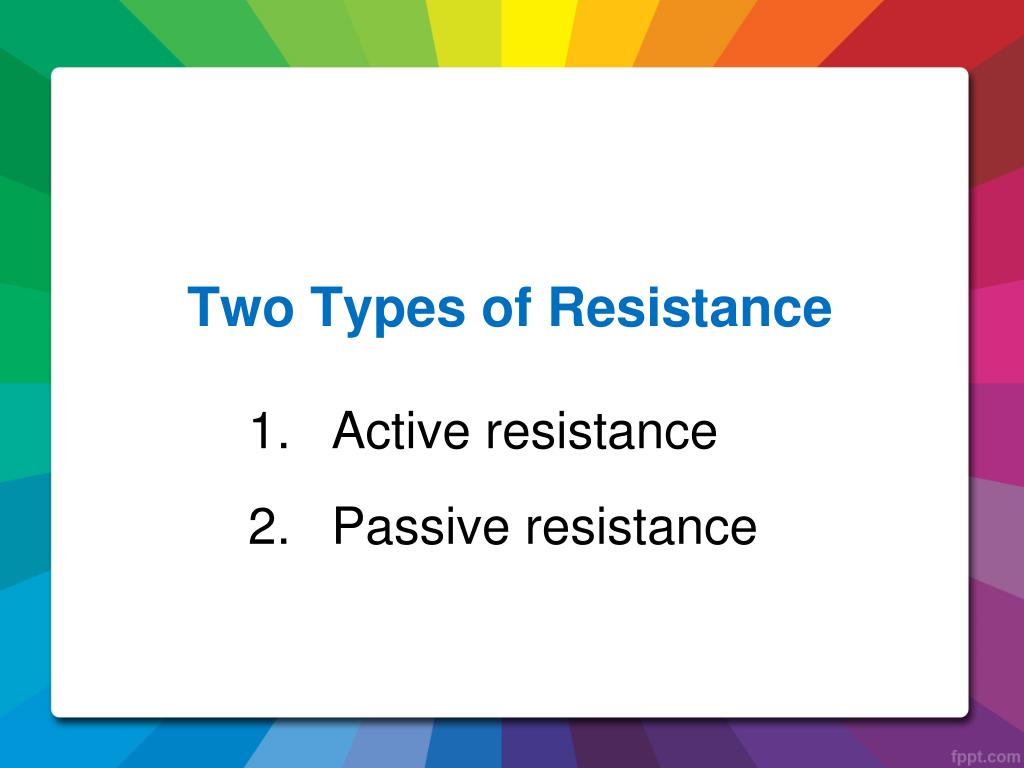 Two Types of Resistance

1. Active resistance
2. Passive resistance

fppt.com